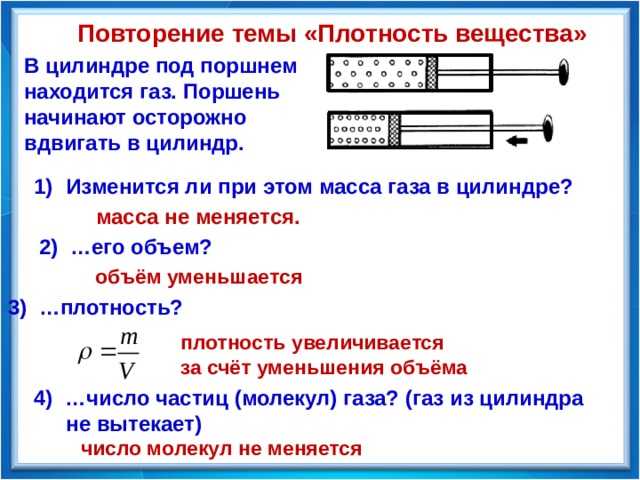 Повторение темы «Плотность вещества»

В цилиндре под поршнем находится газ. Поршень начинают осторожно вдвигать в цилиндр.

1) Изменится ли при этом масса газа в цилиндре?

масса не меняется.

2) …его объем?

объём уменьшается

3) …плотность?

$\rho = \frac{m}{V}$

плотность увеличивается за счёт уменьшения объёма

4) …число частиц (молекул) газа? (газ из цилиндра не вытекает)

число молекул не меняется